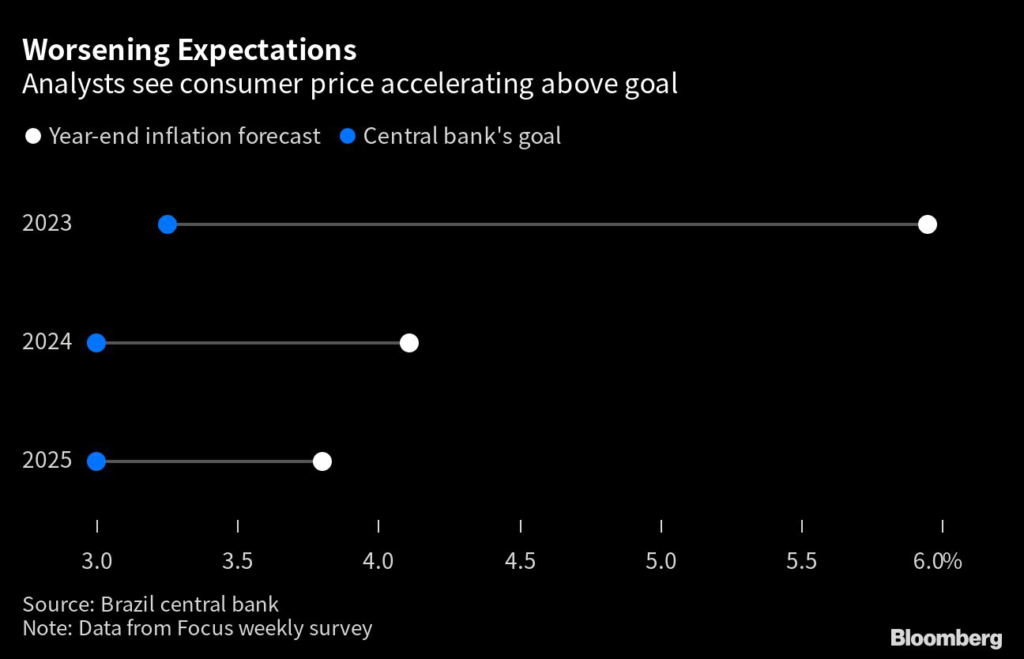 Worsening Expectations
Analysts see consumer price accelerating above goal

Year-end inflation forecast Central bank's goal

2023
2024
2025

3.0 3.5 4.0 4.5 5.0 5.5 6.0%

Source: Brazil central bank
Note: Data from Focus weekly survey

Bloomberg